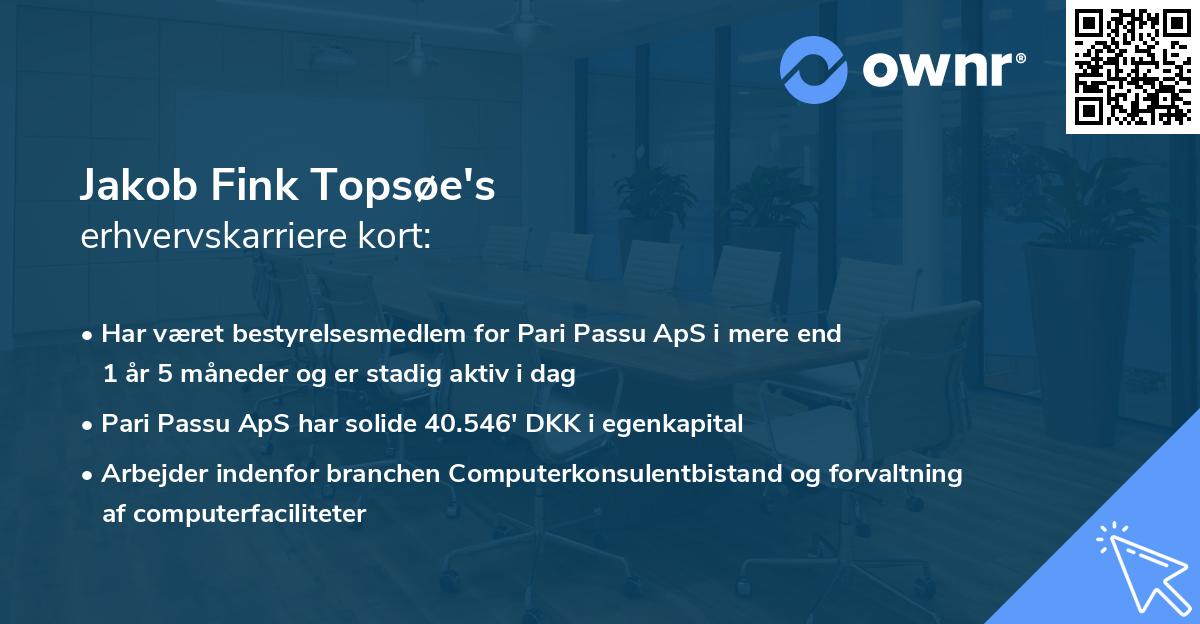 ownr®

Jakob Fink Topsøe's
erhvervskarriere kort:

• Har været bestyrelsesmedlem for Pari Passu ApS i mere end 1 år 5 måneder og er stadig aktiv i dag
• Pari Passu ApS har solide 40.546' DKK i egenkapital
• Arbejder indenfor branchen Computerkonsulentbistand og forvaltning af computerfaciliteter